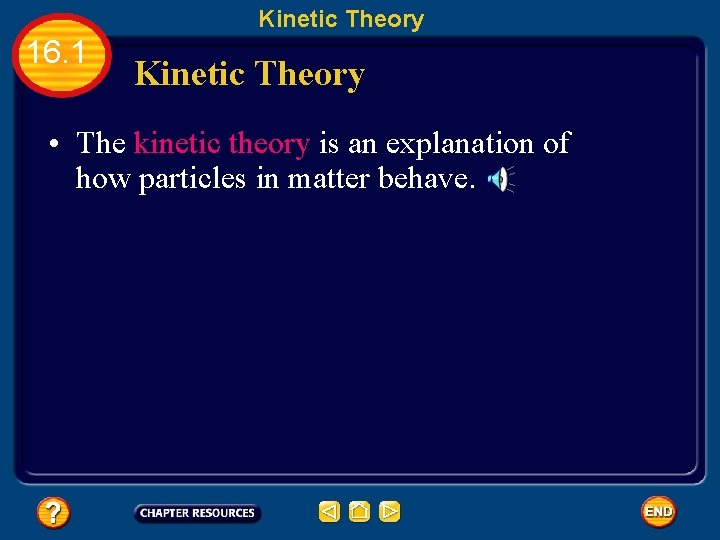 Kinetic Theory

16.1

Kinetic Theory

• The kinetic theory is an explanation of how particles in matter behave.

?

CHAPTER RESOURCES

END